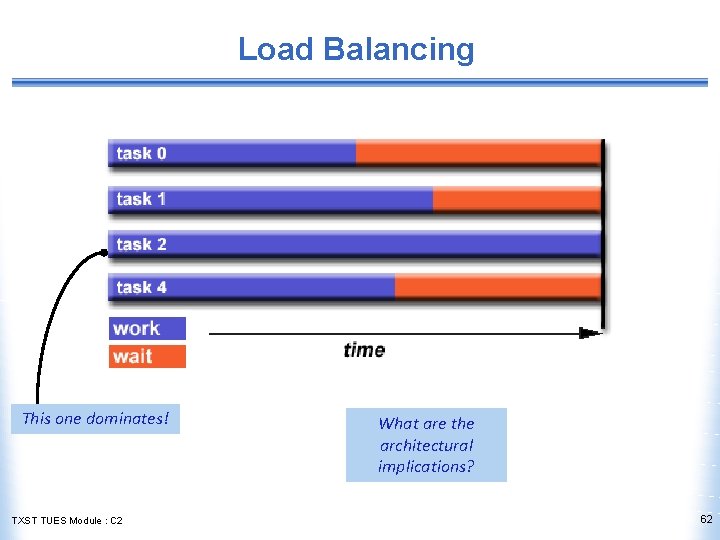 Load Balancing

task 0

task 1

task 2

task 4

work

wait

time

This one dominates!

What are the architectural implications?

TXST TUES Module : C2

62